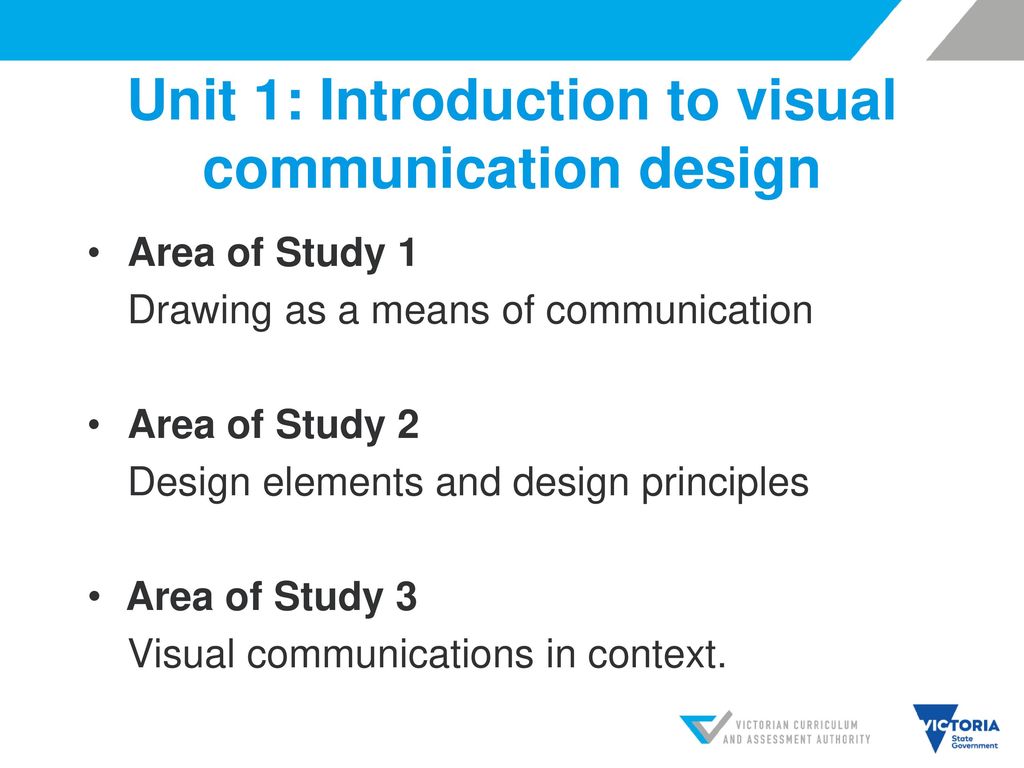 Unit 1: Introduction to visual communication design

• Area of Study 1
Drawing as a means of communication

• Area of Study 2
Design elements and design principles

• Area of Study 3
Visual communications in context.

VICTORIAN CURRICULUM AND ASSESSMENT AUTHORITY

VICTORIA State Government